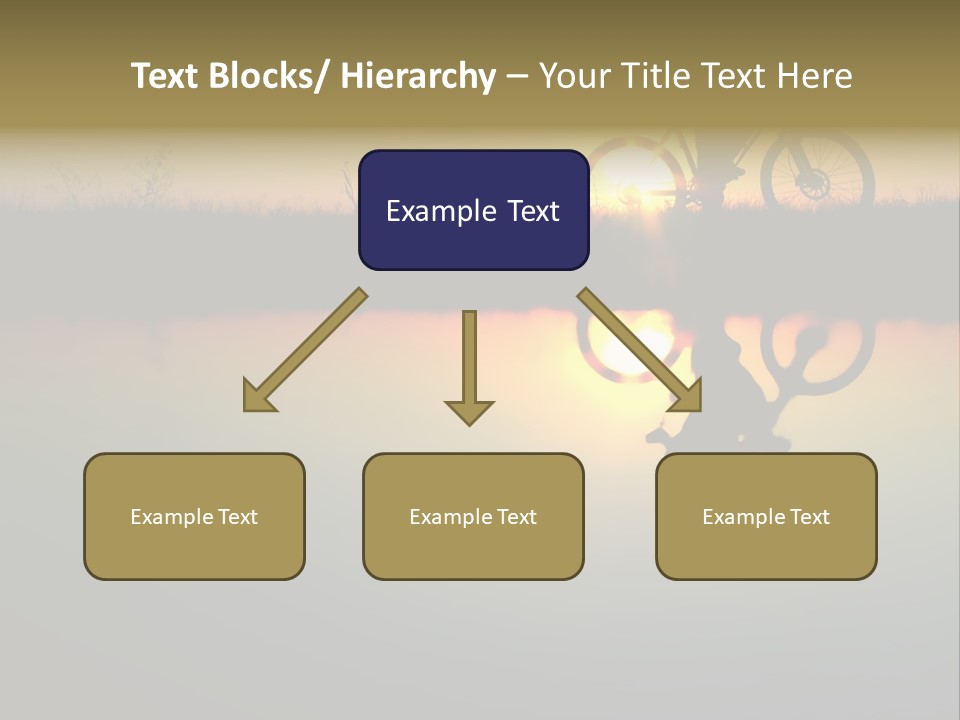 Text Blocks/ Hierarchy – Your Title Text Here

Example Text

Example Text

Example Text

Example Text